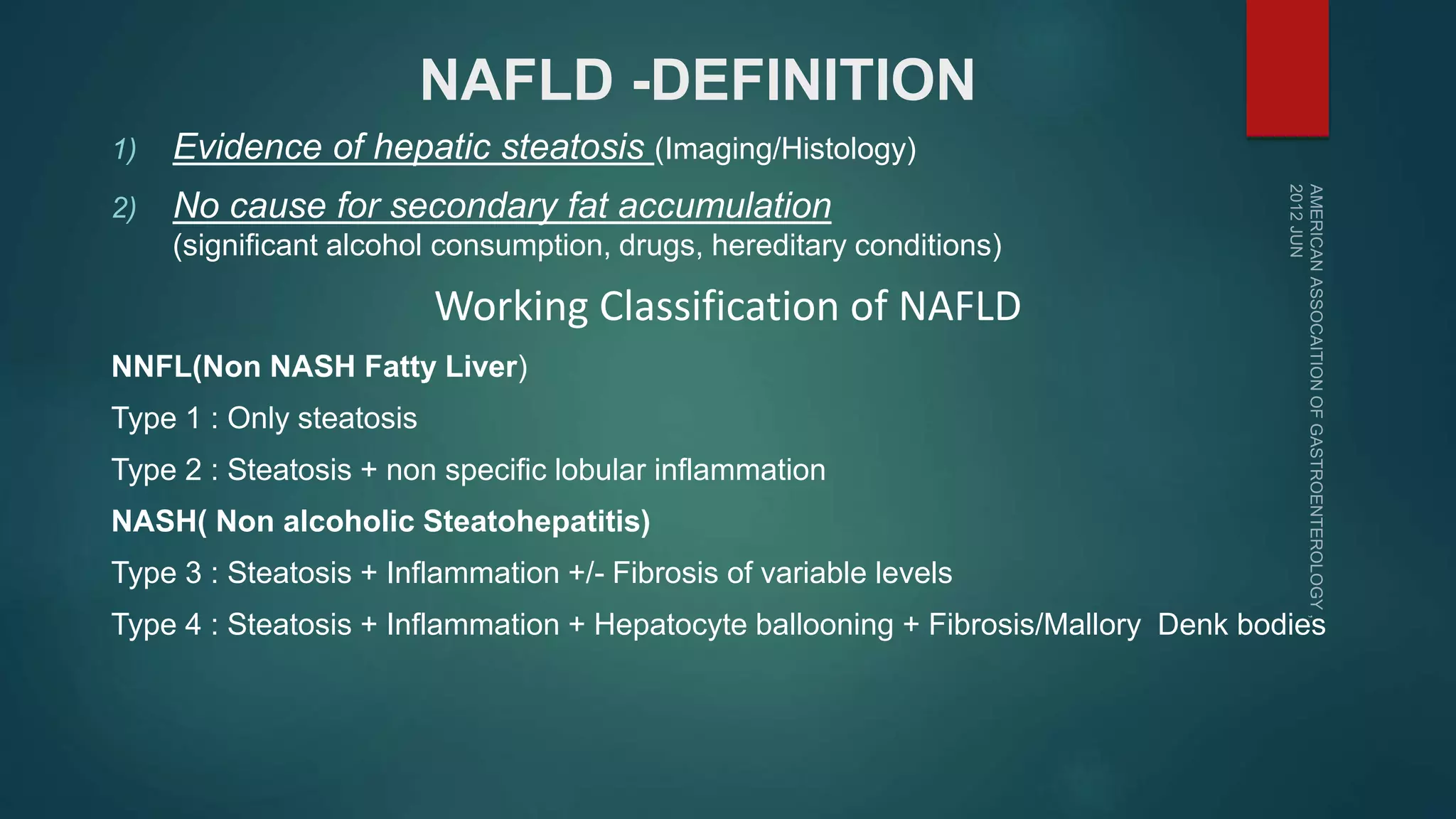 NAFLD -DEFINITION

1) Evidence of hepatic steatosis (Imaging/Histology)

2) No cause for secondary fat accumulation (significant alcohol consumption, drugs, hereditary conditions)

Working Classification of NAFLD

NNFL(Non NASH Fatty Liver)

Type 1 : Only steatosis

Type 2 : Steatosis + non specific lobular inflammation

NASH( Non alcoholic Steatohepatitis)

Type 3 : Steatosis + Inflammation +/- Fibrosis of variable levels

Type 4 : Steatosis + Inflammation + Hepatocyte ballooning + Fibrosis/Mallory Denk bodies

AMERICAN ASSOCAITION OF GASTROENTEROLOGY, 2012 JUN